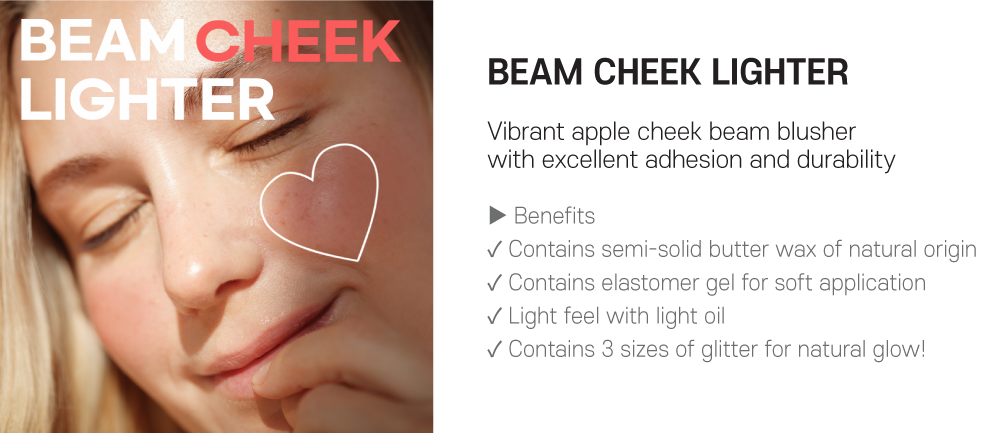 BEAM CHEEK
LIGHTER

BEAM CHEEK LIGHTER

Vibrant apple cheek beam blusher
with excellent adhesion and durability

▶ Benefits
✓ Contains semi-solid butter wax of natural origin
✓ Contains elastomer gel for soft application
✓ Light feel with light oil
✓ Contains 3 sizes of glitter for natural glow!